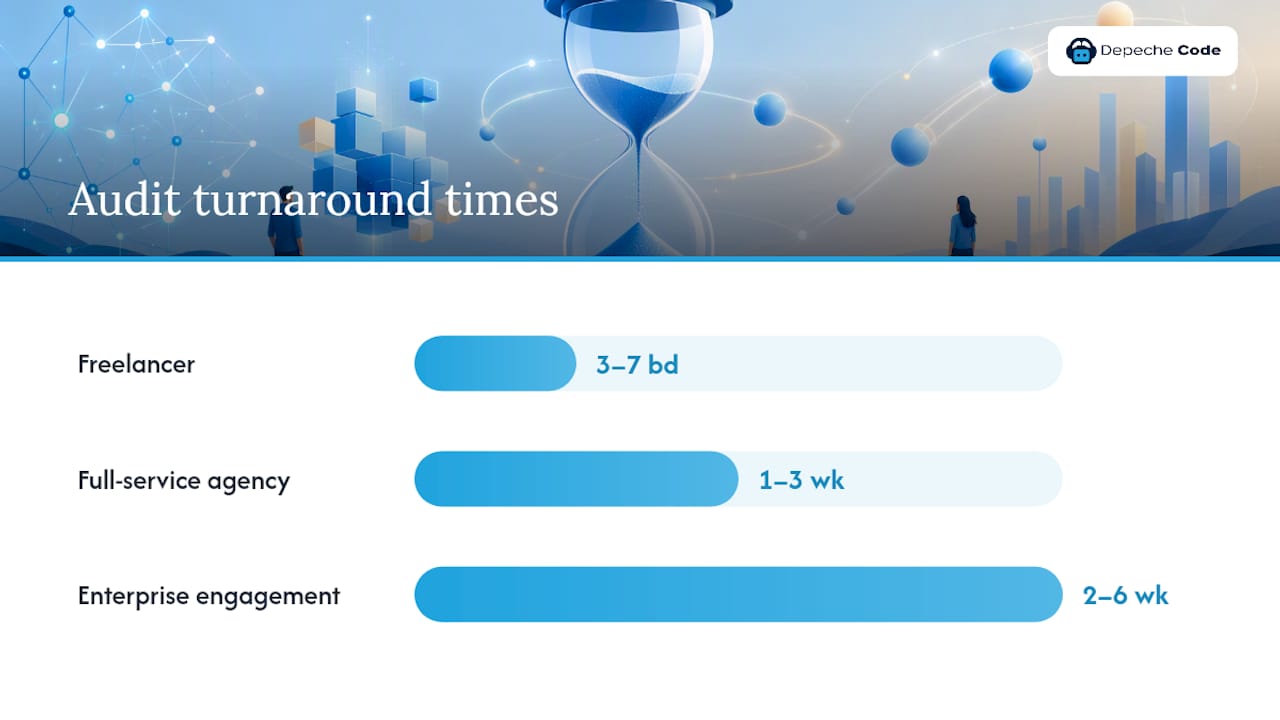 Depeche Code

Audit turnaround times

Freelancer 3–7 bd

Full-service agency 1–3 wk

Enterprise engagement 2–6 wk